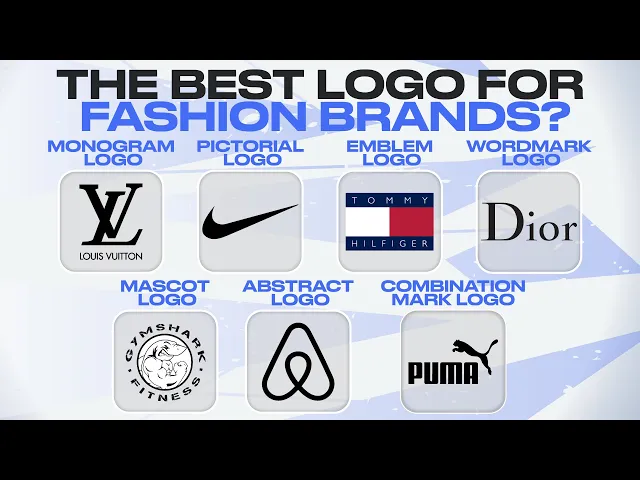 THE BEST LOGO FOR FASHION BRANDS?

MONOGRAM LOGO

LV
LOUIS VUITTON

PICTORIAL LOGO

EMBLEM LOGO

TOMMY
HILFIGER

WORDMARK LOGO

Dior

MASCOT LOGO

GYMSHARK
FITNESS

ABSTRACT LOGO

COMBINATION MARK LOGO

PUMA